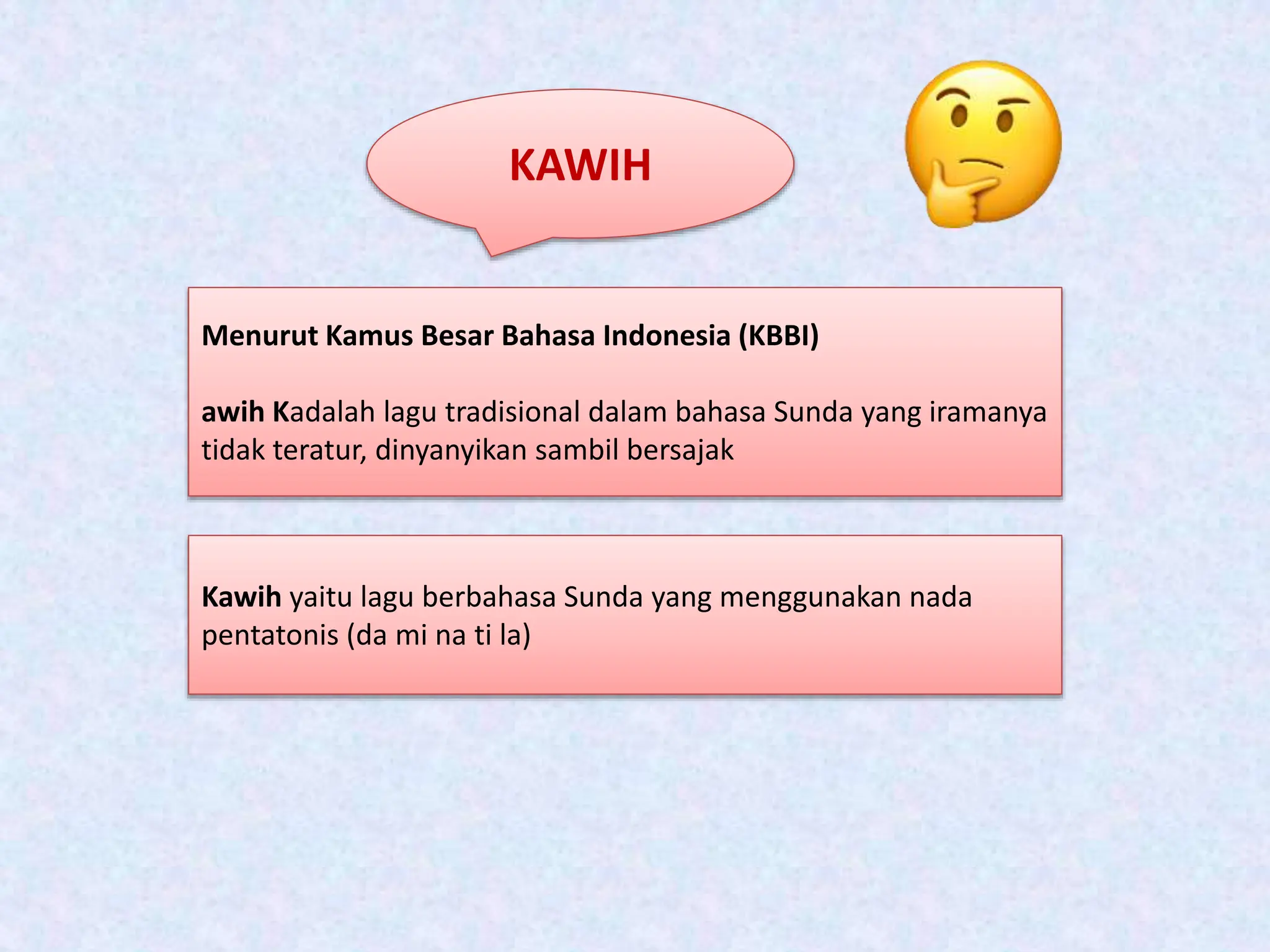 KAWIH

Menurut Kamus Besar Bahasa Indonesia (KBBI)

awih Kadalah lagu tradisional dalam bahasa Sunda yang iramanya tidak teratur, dinyanyikan sambil bersajak

Kawih yaitu lagu berbahasa Sunda yang menggunakan nada pentatonis (da mi na ti la)